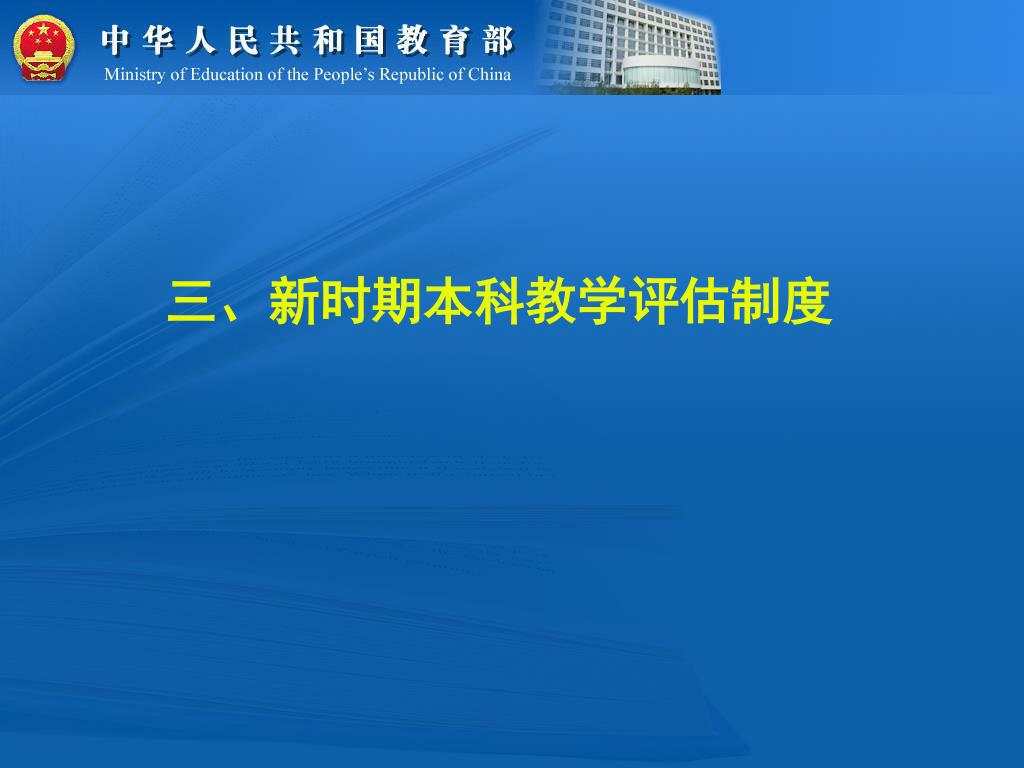 中华人民共和国教育部
Ministry of Education of the People's Republic of China

三、新时期本科教学评估制度